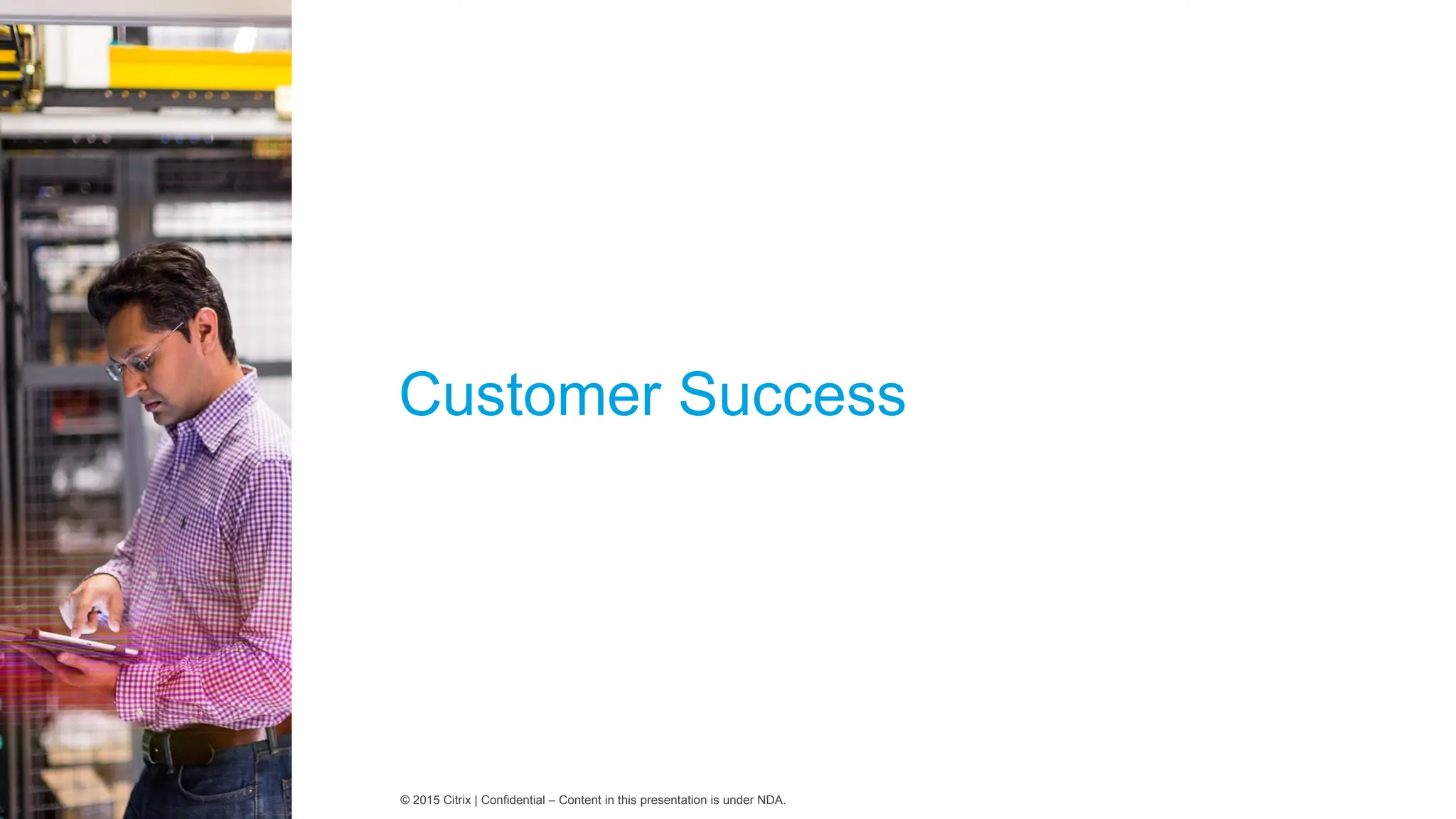 Customer Success

© 2015 Citrix | Confidential – Content in this presentation is under NDA.